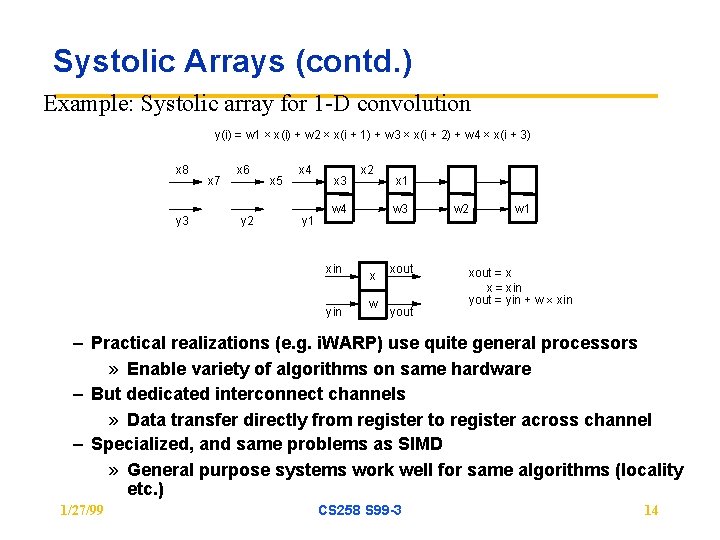 Systolic Arrays (contd.)

Example: Systolic array for 1-D convolution

y(i) = w1 × x(i) + w2 × x(i + 1) + w3 × x(i + 2) + w4 × x(i + 3)

x8 x7 x6 x5 x4 x3 x2 x1

y3 y2 y1 w4 w3 w2 w1

xin x xout
yin w yout

xout = x
x = xin
yout = yin + w × xin

– Practical realizations (e.g. iWARP) use quite general processors
» Enable variety of algorithms on same hardware
– But dedicated interconnect channels
» Data transfer directly from register to register across channel
– Specialized, and same problems as SIMD
» General purpose systems work well for same algorithms (locality etc.)

1/27/99 CS258 S99-3 14